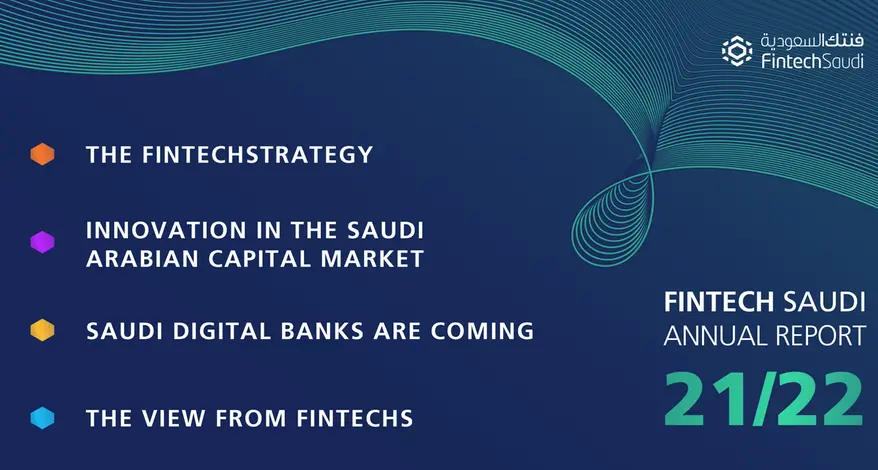 فنتك السعودية
FintechSaudi

THE FINTECHSTRATEGY

INNOVATION IN THE SAUDI ARABIAN CAPITAL MARKET

SAUDI DIGITAL BANKS ARE COMING

THE VIEW FROM FINTECHS

FINTECH SAUDI
ANNUAL REPORT
21/22